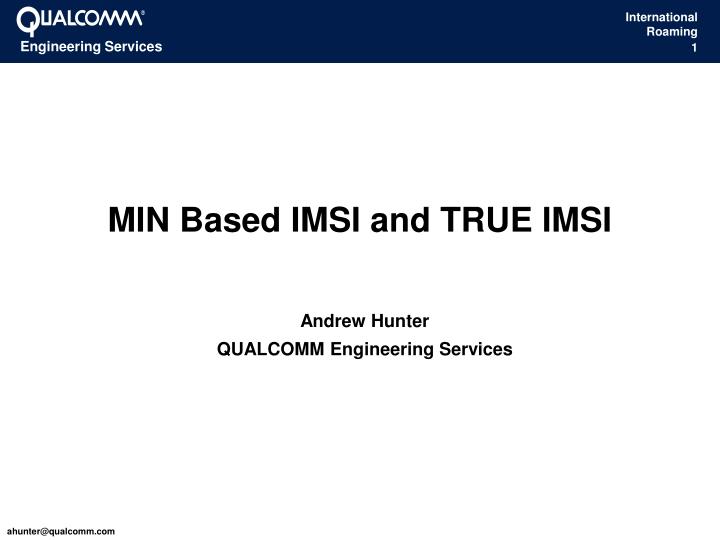 QUALCOMM®
Engineering Services

International
Roaming
1

MIN Based IMSI and TRUE IMSI

Andrew Hunter
QUALCOMM Engineering Services

ahunter@qualcomm.com